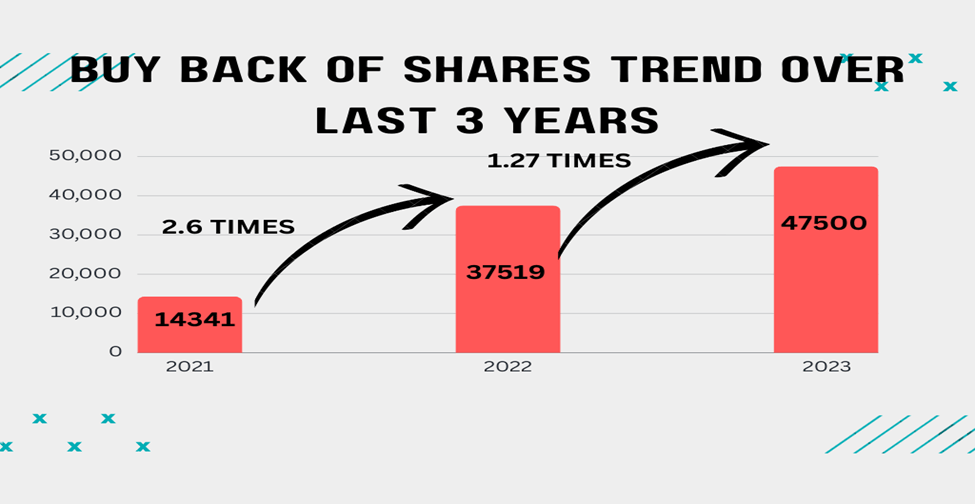 BUY BACK OF SHARES TREND OVER LAST 3 YEARS

50,000
40,000
30,000
20,000
10,000
0

2.6 TIMES
1.27 TIMES

14341
37519
47500

2021
2022
2023